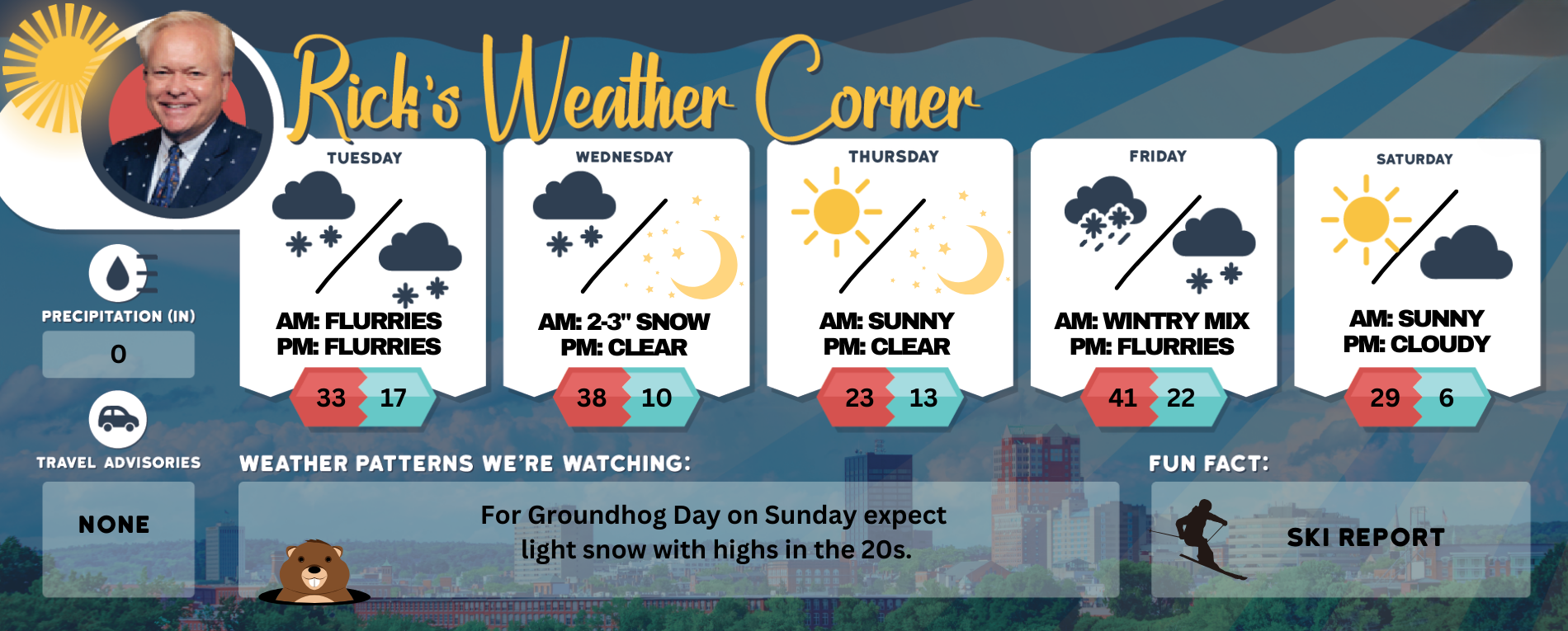 Rick's Weather Corner

PRECIPITATION (IN)
0

TRAVEL ADVISORIES
NONE

TUESDAY
AM: FLURRIES
PM: FLURRIES
33 17

WEDNESDAY
AM: 2-3" SNOW
PM: CLEAR
38 10

THURSDAY
AM: SUNNY
PM: CLEAR
23 13

FRIDAY
AM: WINTRY MIX
PM: FLURRIES
41 22

SATURDAY
AM: SUNNY
PM: CLOUDY
29 6

WEATHER PATTERNS WE'RE WATCHING:
For Groundhog Day on Sunday expect light snow with highs in the 20s.

FUN FACT:
SKI REPORT